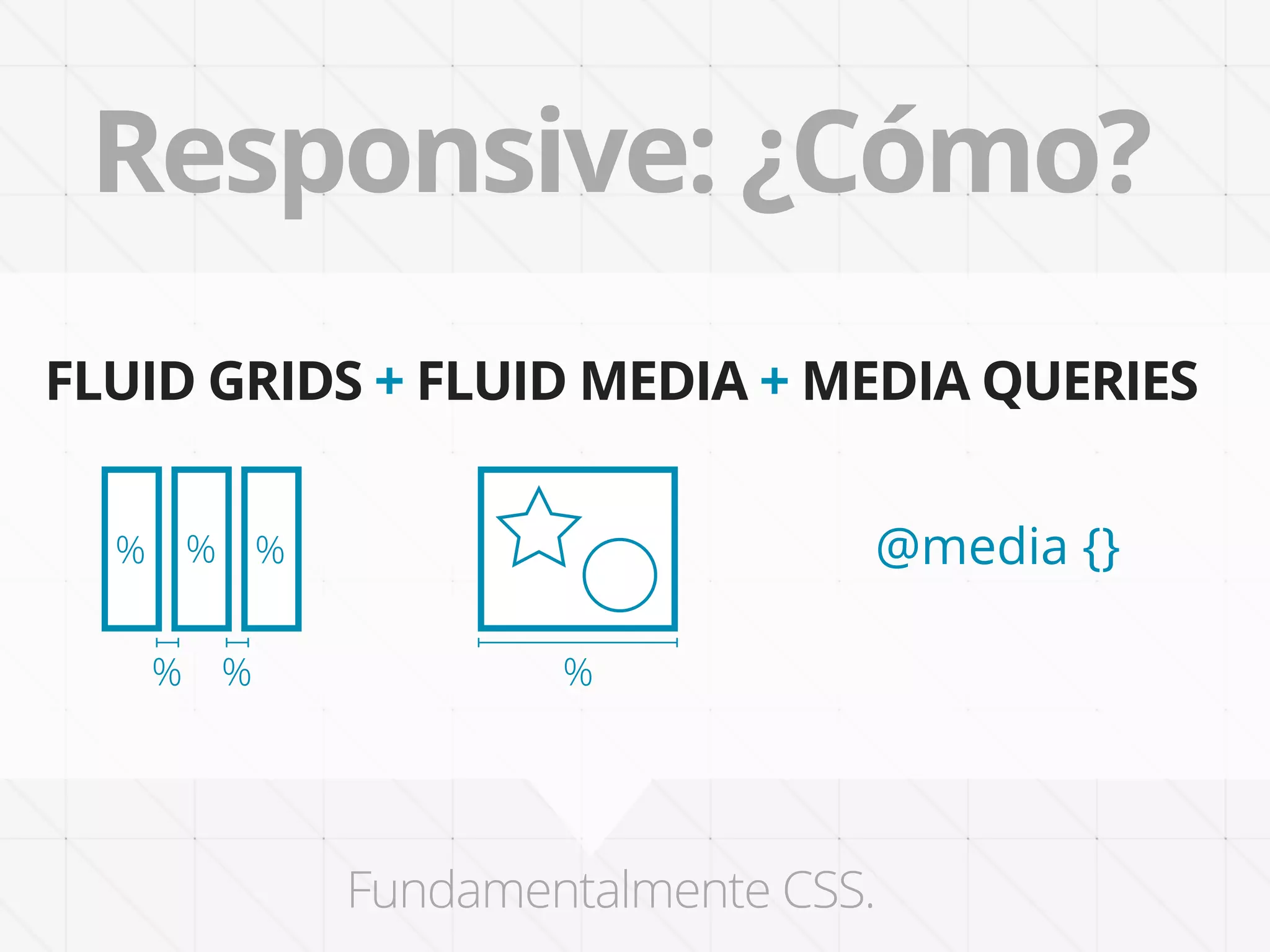 Responsive: ¿Cómo?

FLUID GRIDS + FLUID MEDIA + MEDIA QUERIES

% % %

% %

%

@media {}

Fundamentalmente CSS.